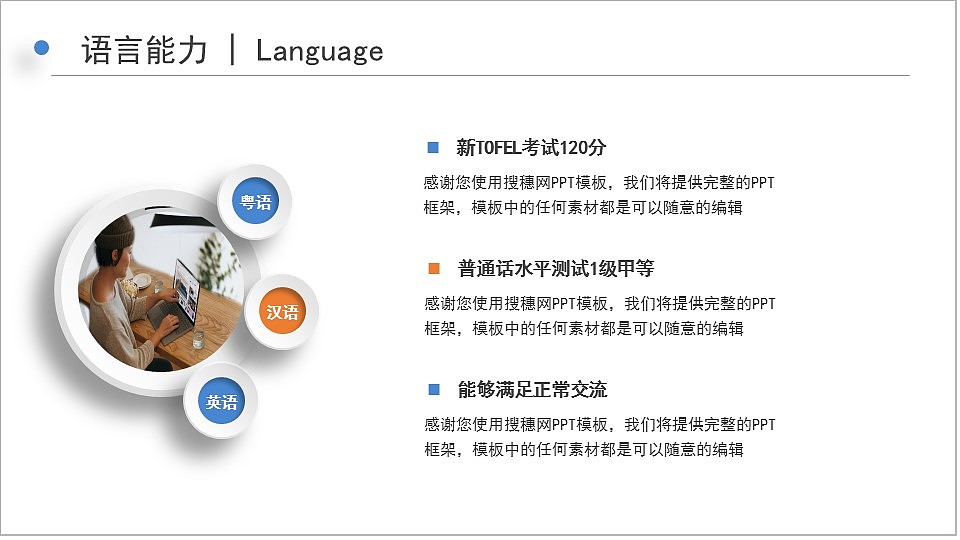 语言能力 | Language

粤语

汉语

英语

新TOFEL考试120分

感谢您使用搜穗网PPT模板，我们将提供完整的PPT框架，模板中的任何素材都是可以随意的编辑

普通话水平测试1级甲等

感谢您使用搜穗网PPT模板，我们将提供完整的PPT框架，模板中的任何素材都是可以随意的编辑

能够满足正常交流

感谢您使用搜穗网PPT模板，我们将提供完整的PPT框架，模板中的任何素材都是可以随意的编辑